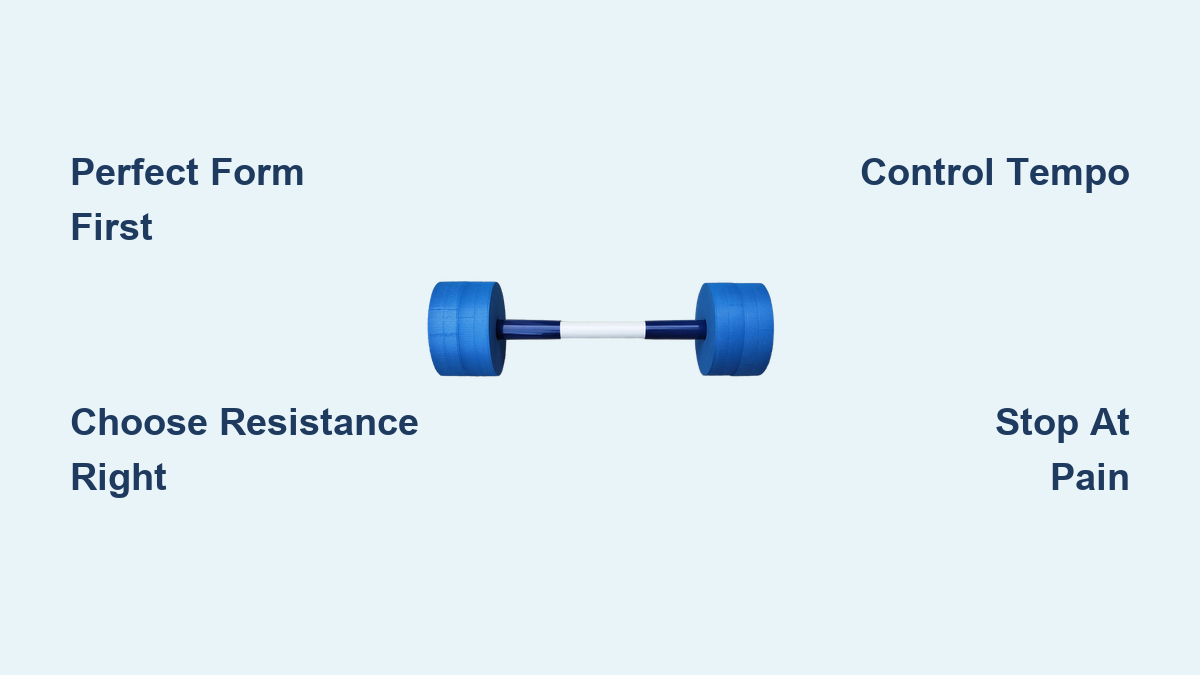 Perfect Form First

Control Tempo

Choose Resistance Right

Stop At Pain